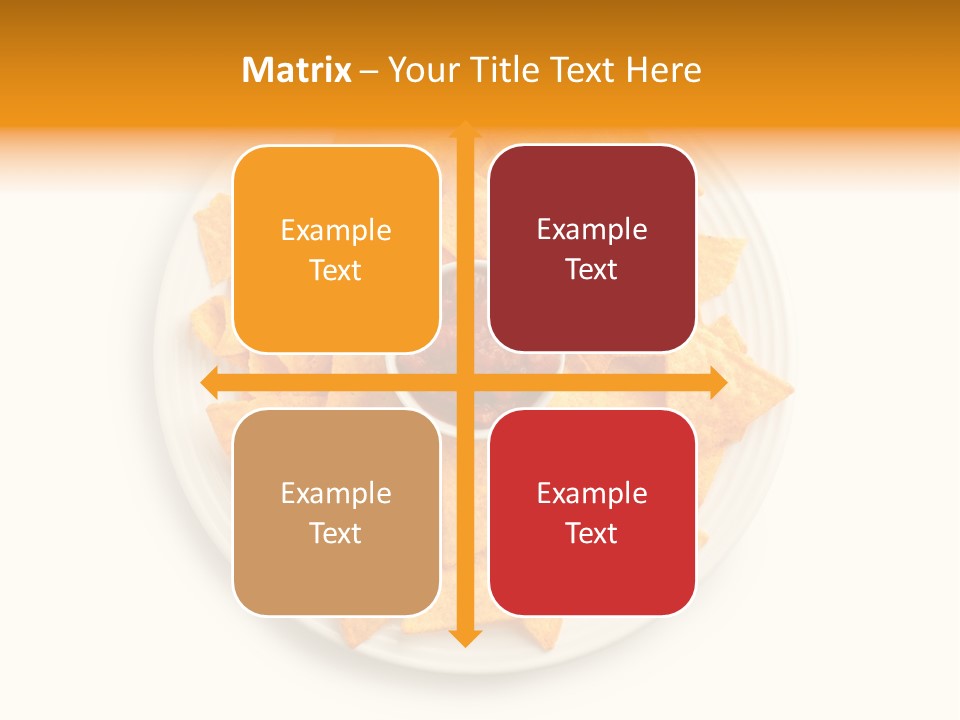 Matrix – Your Title Text Here

Example Text

Example Text

Example Text

Example Text